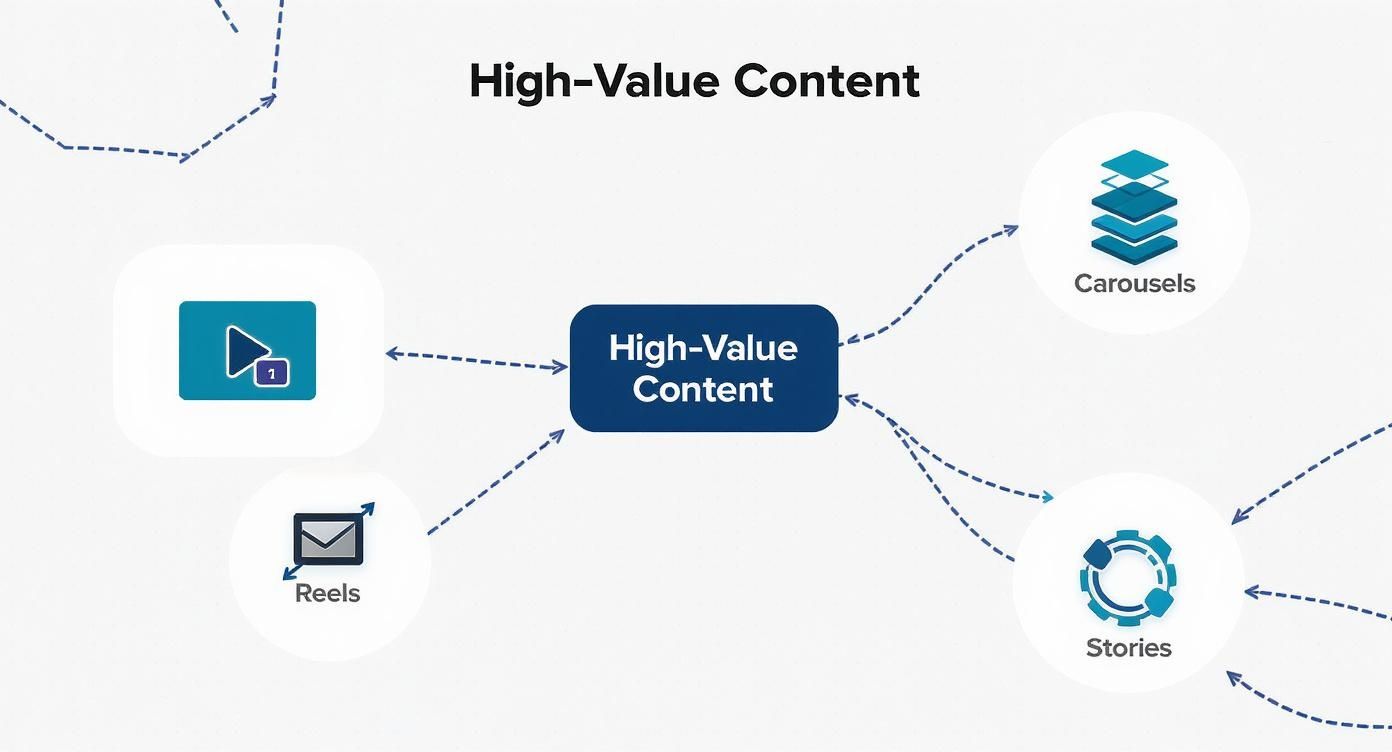 High-Value Content

1

High-Value Content

Carousels

Reels

Stories